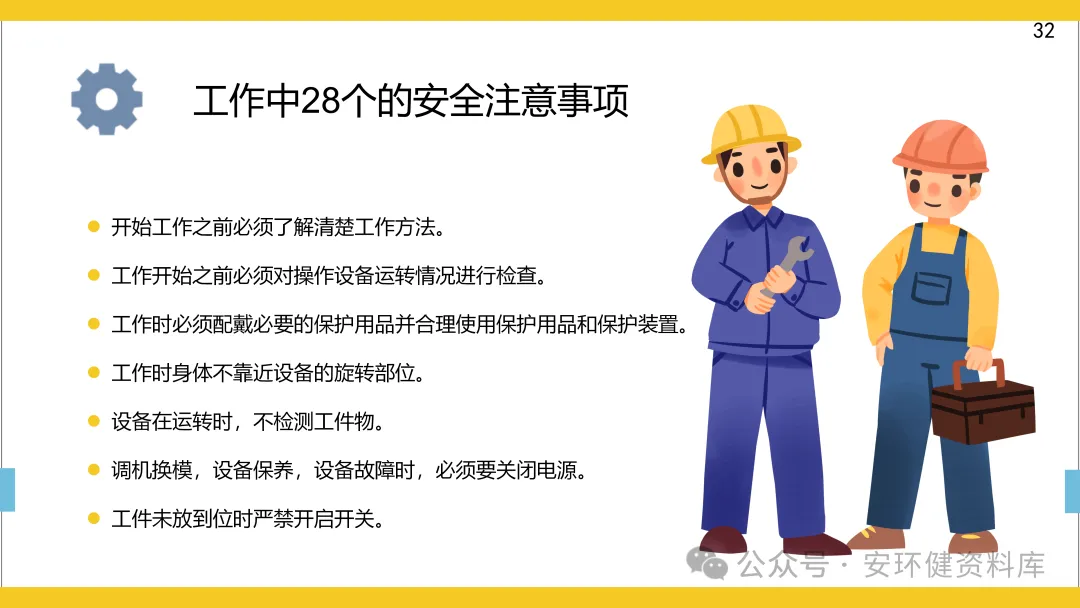 32

工作中28个的安全注意事项

开始工作之前必须了解清楚工作方法。

工作开始之前必须对操作设备运转情况进行检查。

工作时必须配戴必要的保护用品并合理使用保护用品和保护装置。

工作时身体不靠近设备的旋转部位。

设备在运转时，不检测工件物。

调机换模，设备保养，设备故障时，必须要关闭电源。

工件未放到位时严禁开启开关。

公众号 · 安环健资料库